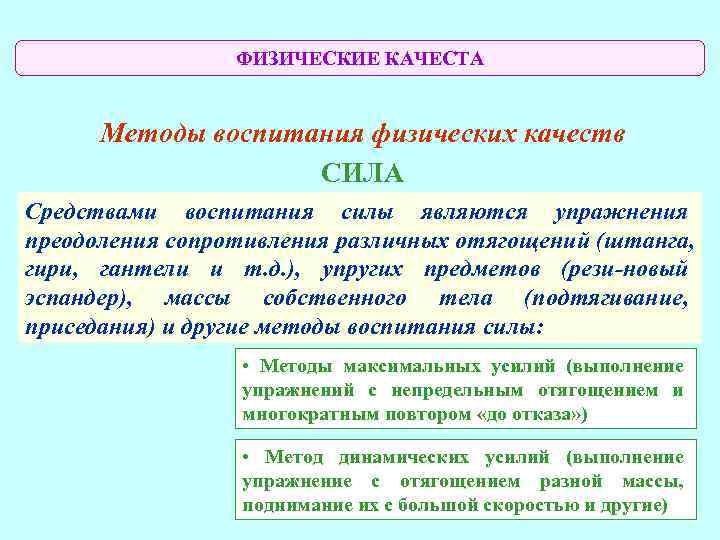 ФИЗИЧЕСКИЕ КАЧЕСТА

Методы воспитания физических качеств

СИЛА

Средствами воспитания силы являются упражнения преодоления сопротивления различных отягощений (штанга, гири, гантели и т.д.), упругих предметов (рези-новый эспандер), массы собственного тела (подтягивание, приседания) и другие методы воспитания силы:

• Методы максимальных усилий (выполнение упражнений с непредельным отягощением и многократным повтором «до отказа»)

• Метод динамических усилий (выполнение упражнение с отягощением разной массы, поднимание их с большой скоростью и другие)